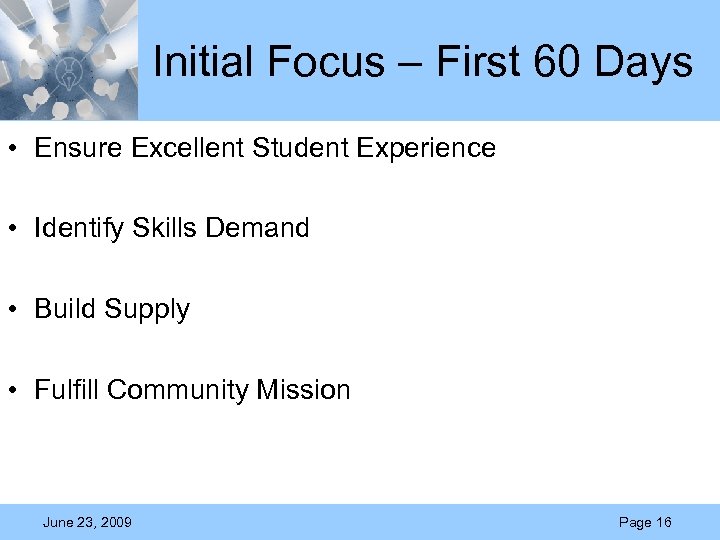 Initial Focus – First 60 Days

• Ensure Excellent Student Experience

• Identify Skills Demand

• Build Supply

• Fulfill Community Mission

June 23, 2009

Page 16